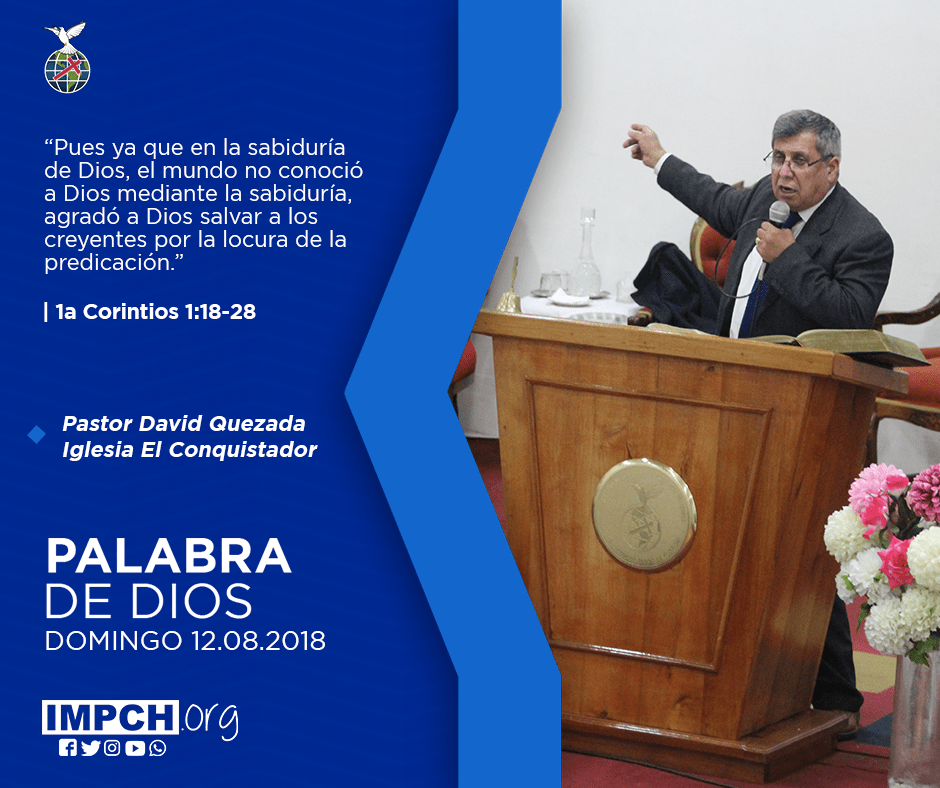 “Pues ya que en la sabiduría de Dios, el mundo no conoció a Dios mediante la sabiduría, agradó a Dios salvar a los creyentes por la locura de la predicación.”

| 1a Corintios 1:18-28

Pastor David Quezada
Iglesia El Conquistador

PALABRA
DE DIOS
DOMINGO 12.08.2018

IMPCH.org